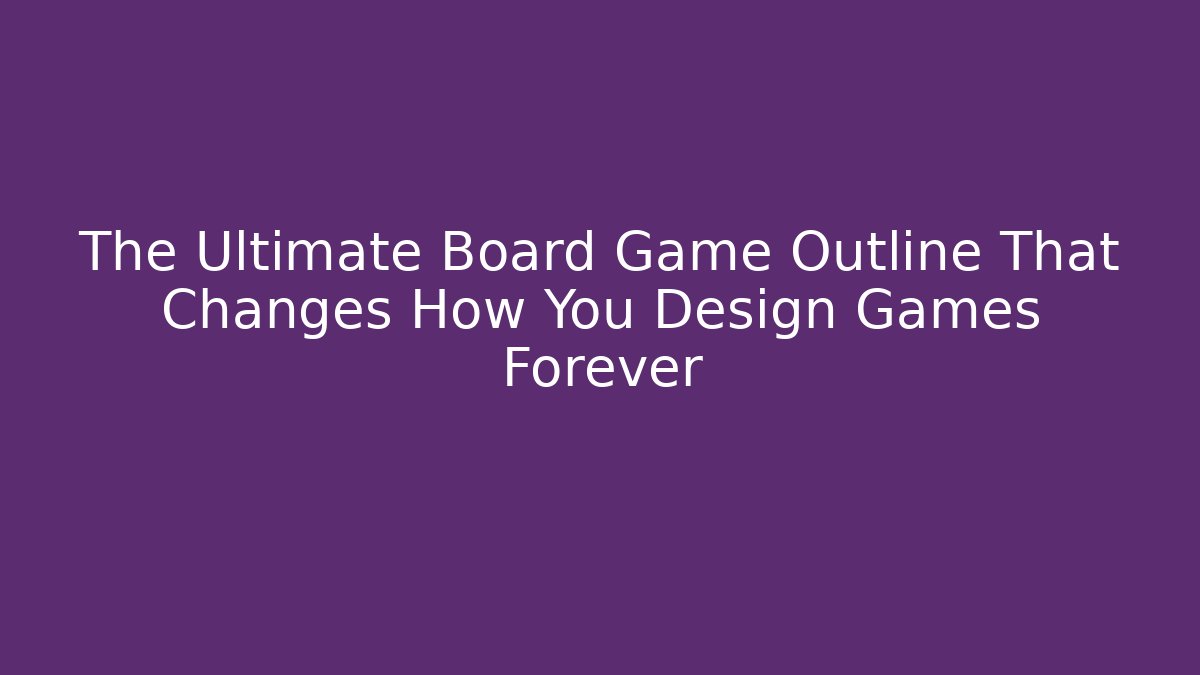 The Ultimate Board Game Outline That Changes How You Design Games Forever